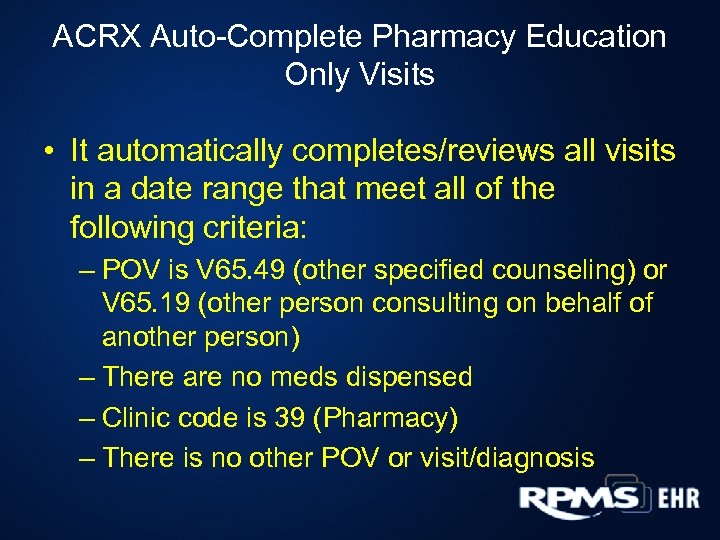 ACRX Auto-Complete Pharmacy Education Only Visits

• It automatically completes/reviews all visits in a date range that meet all of the following criteria:
– POV is V65.49 (other specified counseling) or V65.19 (other person consulting on behalf of another person)
– There are no meds dispensed
– Clinic code is 39 (Pharmacy)
– There is no other POV or visit/diagnosis

RPMS EHR